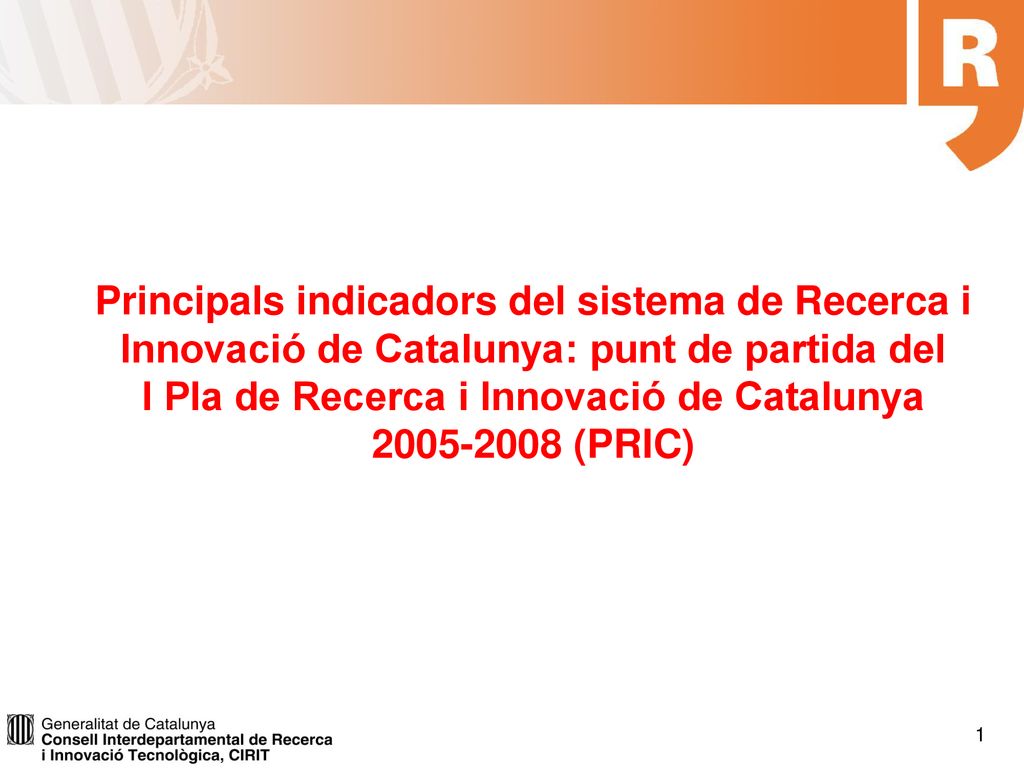 R

Principals indicadors del sistema de Recerca i Innovació de Catalunya: punt de partida del I Pla de Recerca i Innovació de Catalunya 2005-2008 (PRIC)

Generalitat de Catalunya
Consell Interdepartamental de Recerca i Innovació Tecnològica, CIRIT

1